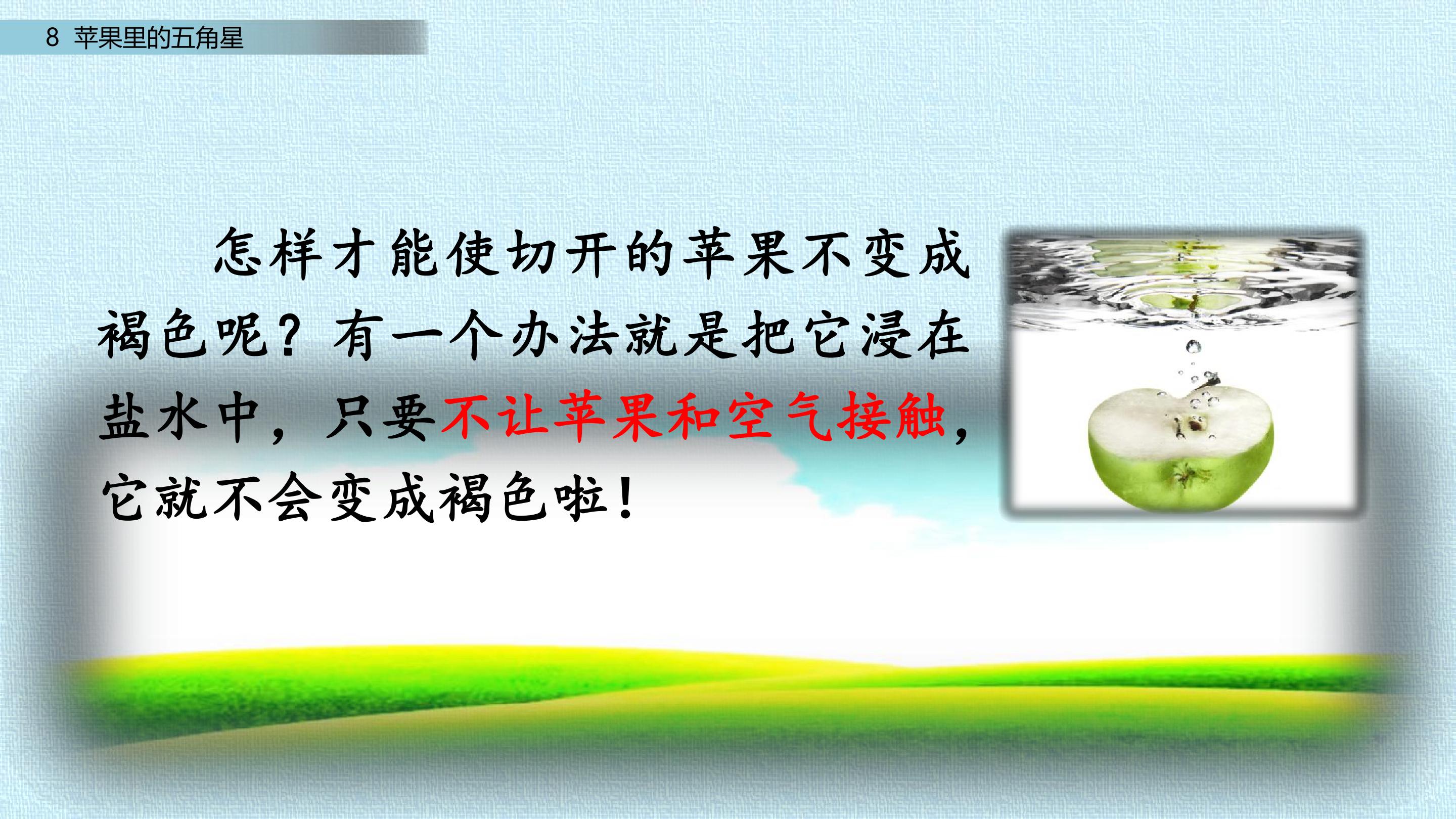 8 苹果里的五角星

怎样才能使切开的苹果不变成褐色呢？有一个办法就是把它浸在盐水中，只要不让苹果和空气接触，它就不会变成褐色啦！